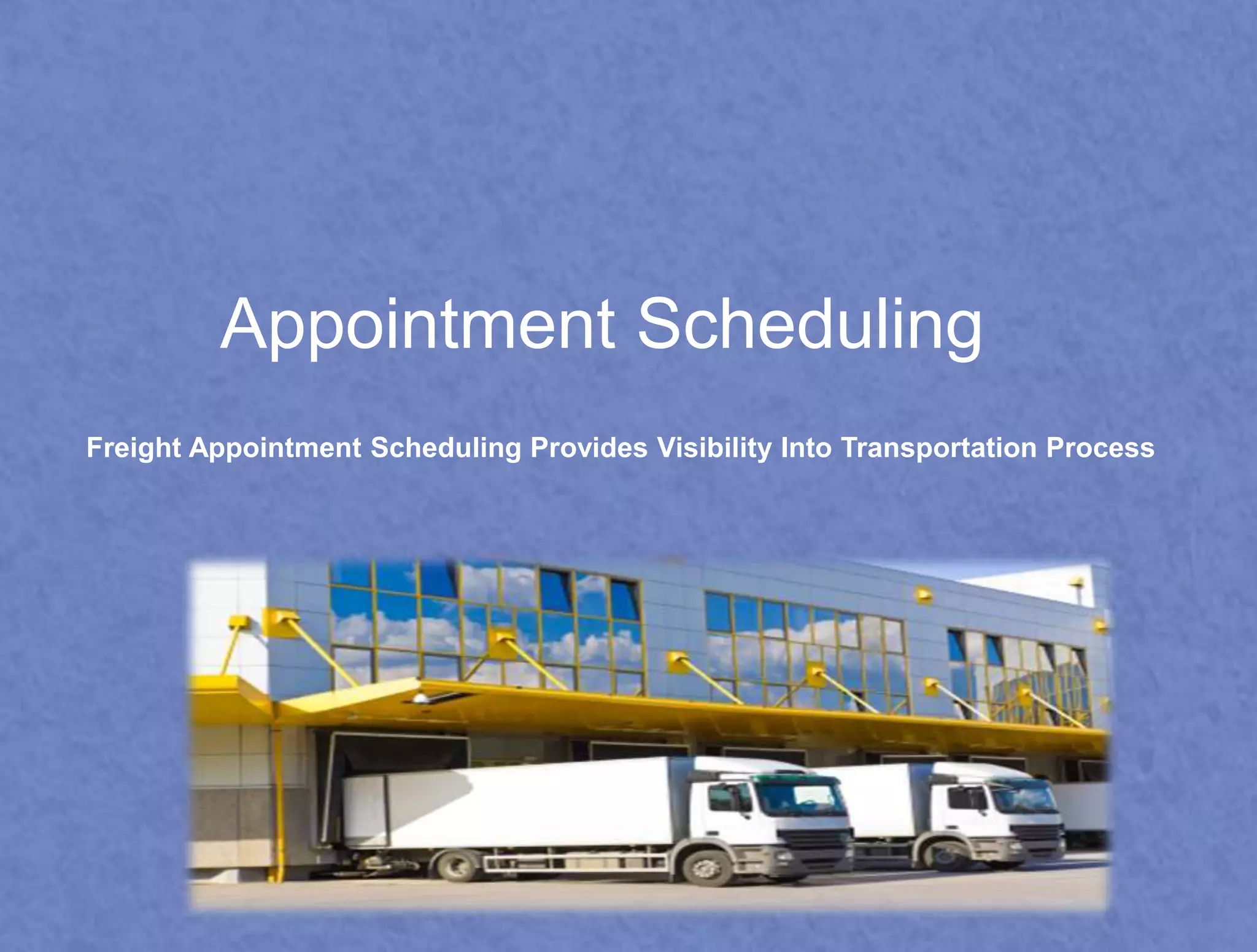 Appointment Scheduling

Freight Appointment Scheduling Provides Visibility Into Transportation Process